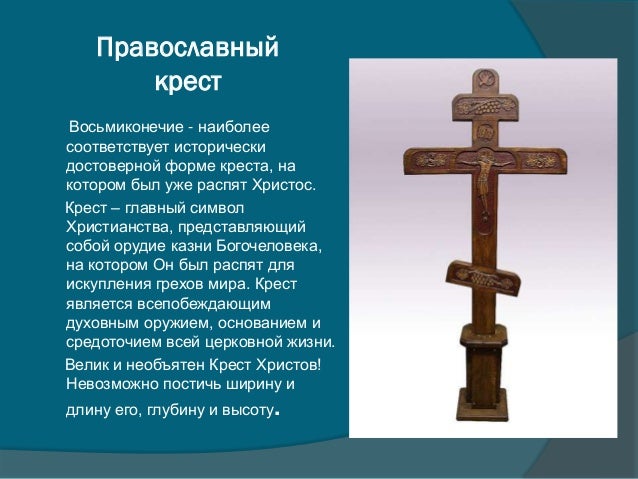 Православный крест

Восьмиконечие - наиболее соответствует исторически достоверной форме креста, на котором был уже распят Христос.

Крест – главный символ Христианства, представляющий собой орудие казни Богочеловека, на котором Он был распят для искупления грехов мира. Крест является всепобеждающим духовным оружием, основанием и средоточием всей церковной жизни.

Велик и необъятен Крест Христов! Невозможно постичь ширину и длину его, глубину и высоту.